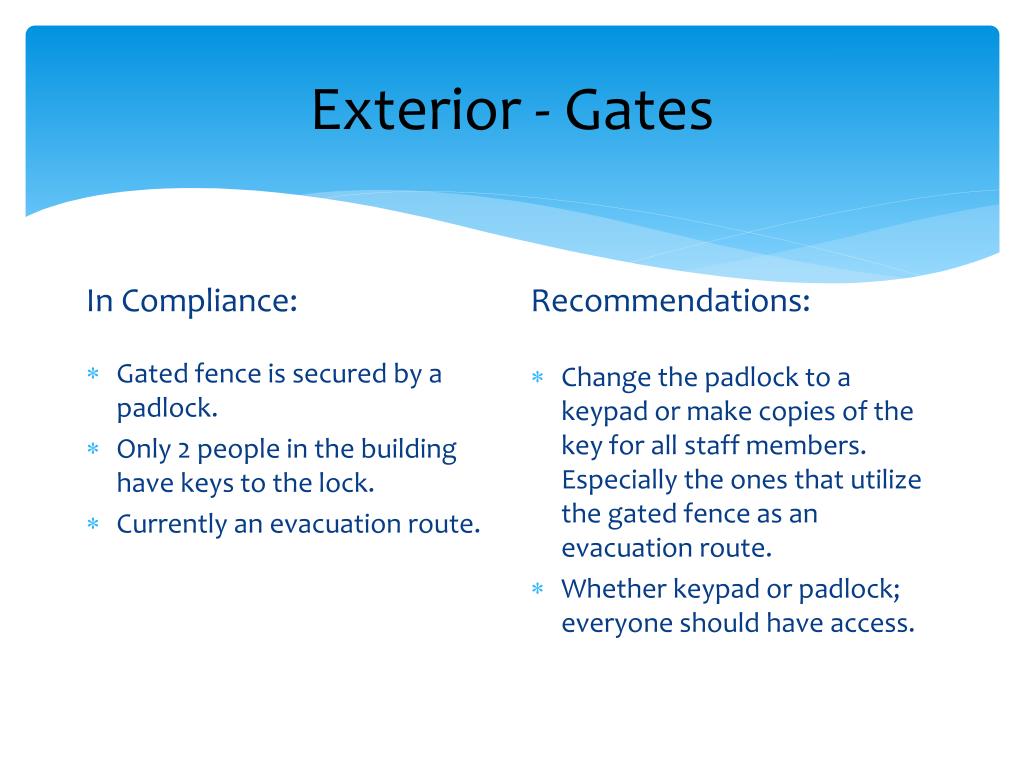 Exterior - Gates

In Compliance:

* Gated fence is secured by a padlock.
* Only 2 people in the building have keys to the lock.
* Currently an evacuation route.

Recommendations:

* Change the padlock to a keypad or make copies of the key for all staff members. Especially the ones that utilize the gated fence as an evacuation route.
* Whether keypad or padlock; everyone should have access.